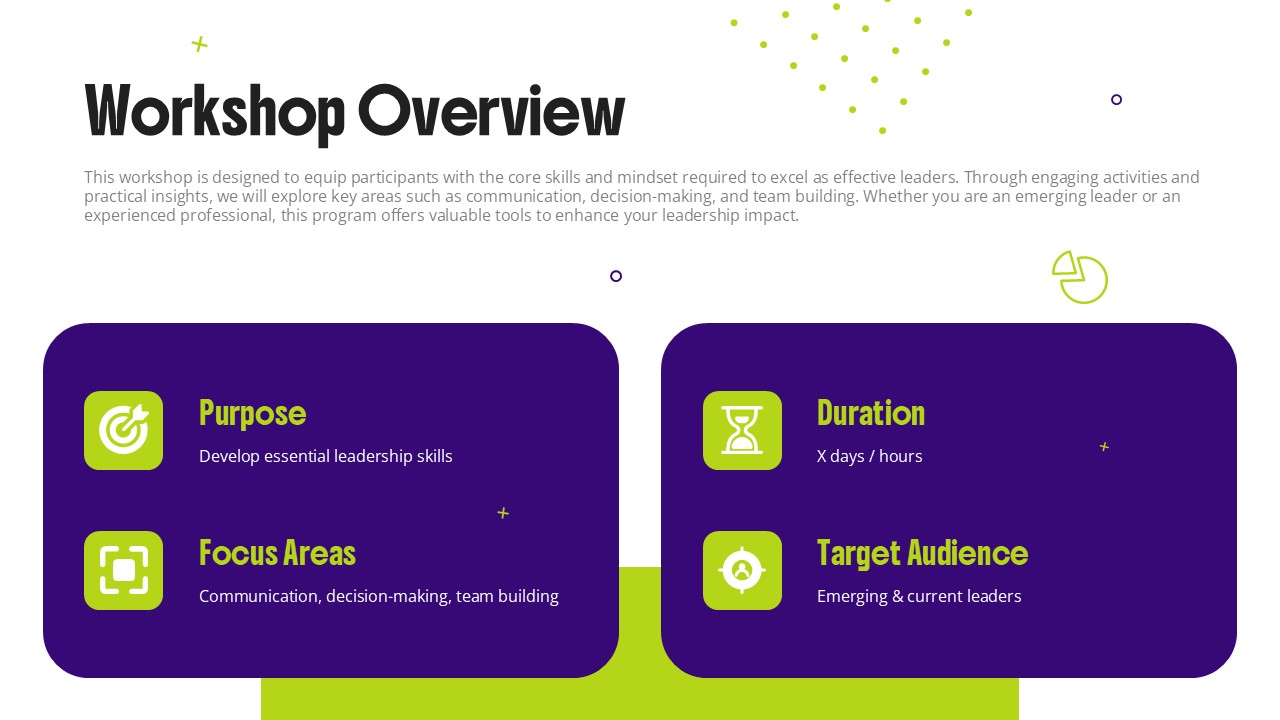 Workshop Overview

This workshop is designed to equip participants with the core skills and mindset required to excel as effective leaders. Through engaging activities and practical insights, we will explore key areas such as communication, decision-making, and team building. Whether you are an emerging leader or an experienced professional, this program offers valuable tools to enhance your leadership impact.

Purpose
Develop essential leadership skills

Focus Areas
Communication, decision-making, team building

Duration
X days / hours

Target Audience
Emerging & current leaders